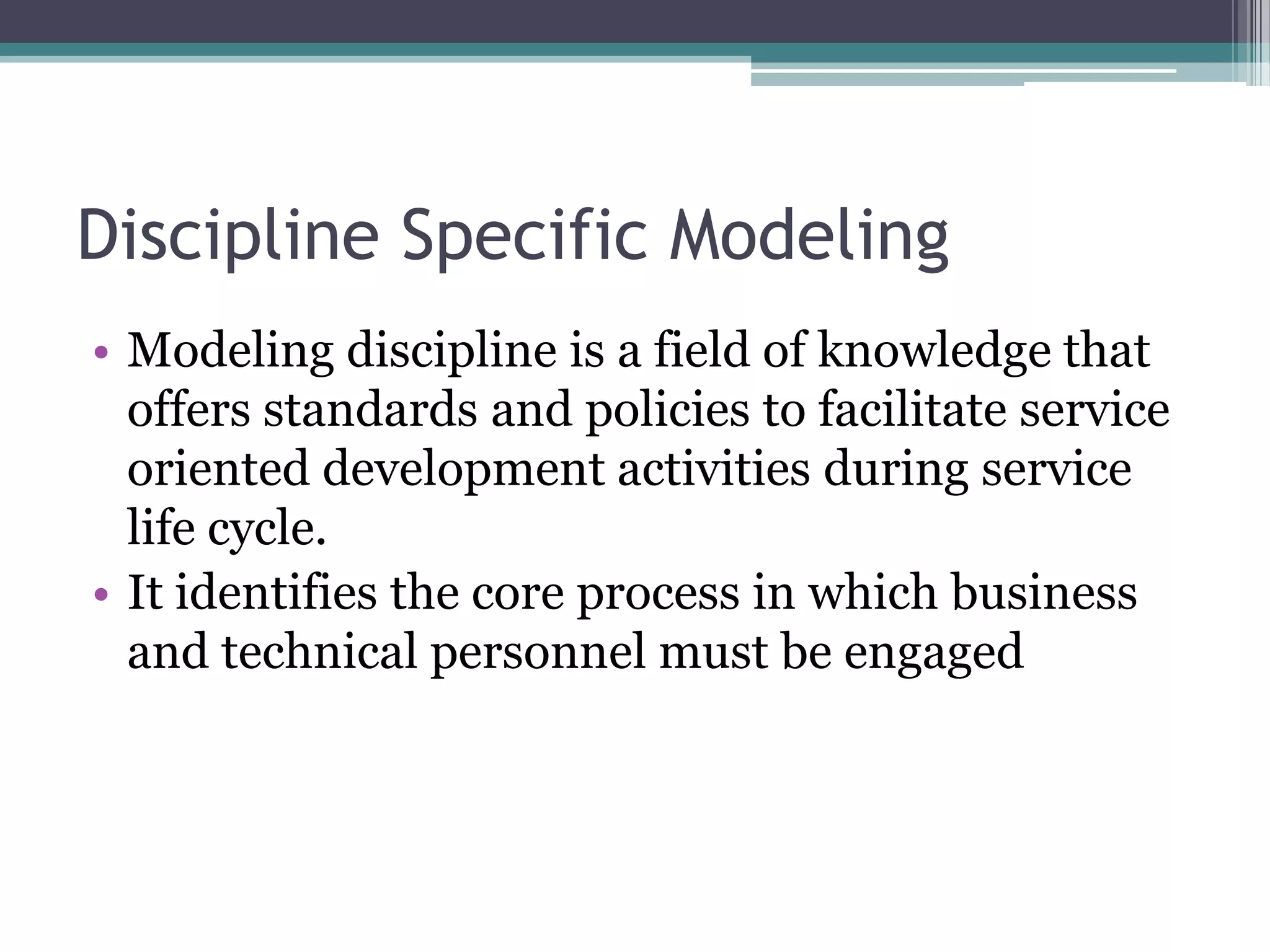 Discipline Specific Modeling

• Modeling discipline is a field of knowledge that offers standards and policies to facilitate service oriented development activities during service life cycle.
• It identifies the core process in which business and technical personnel must be engaged